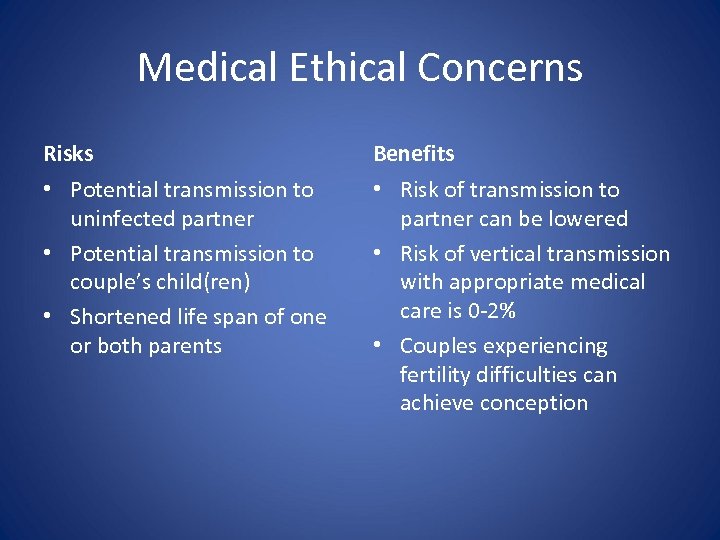 Medical Ethical Concerns

Risks

• Potential transmission to uninfected partner
• Potential transmission to couple's child(ren)
• Shortened life span of one or both parents

Benefits

• Risk of transmission to partner can be lowered
• Risk of vertical transmission with appropriate medical care is 0-2%
• Couples experiencing fertility difficulties can achieve conception